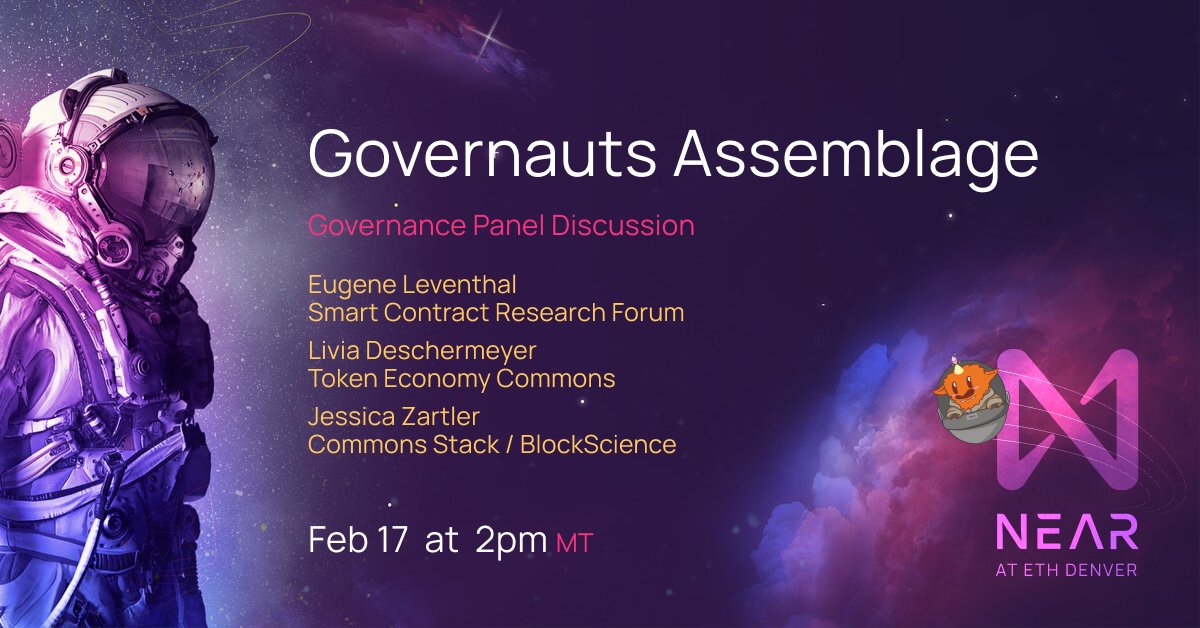 Governauts Assemblage

Governance Panel Discussion

Eugene Leventhal
Smart Contract Research Forum

Livia Deschermeyer
Token Economy Commons

Jessica Zartler
Commons Stack / BlockScience

Feb 17 at 2pm MT

NEAR
AT ETH DENVER